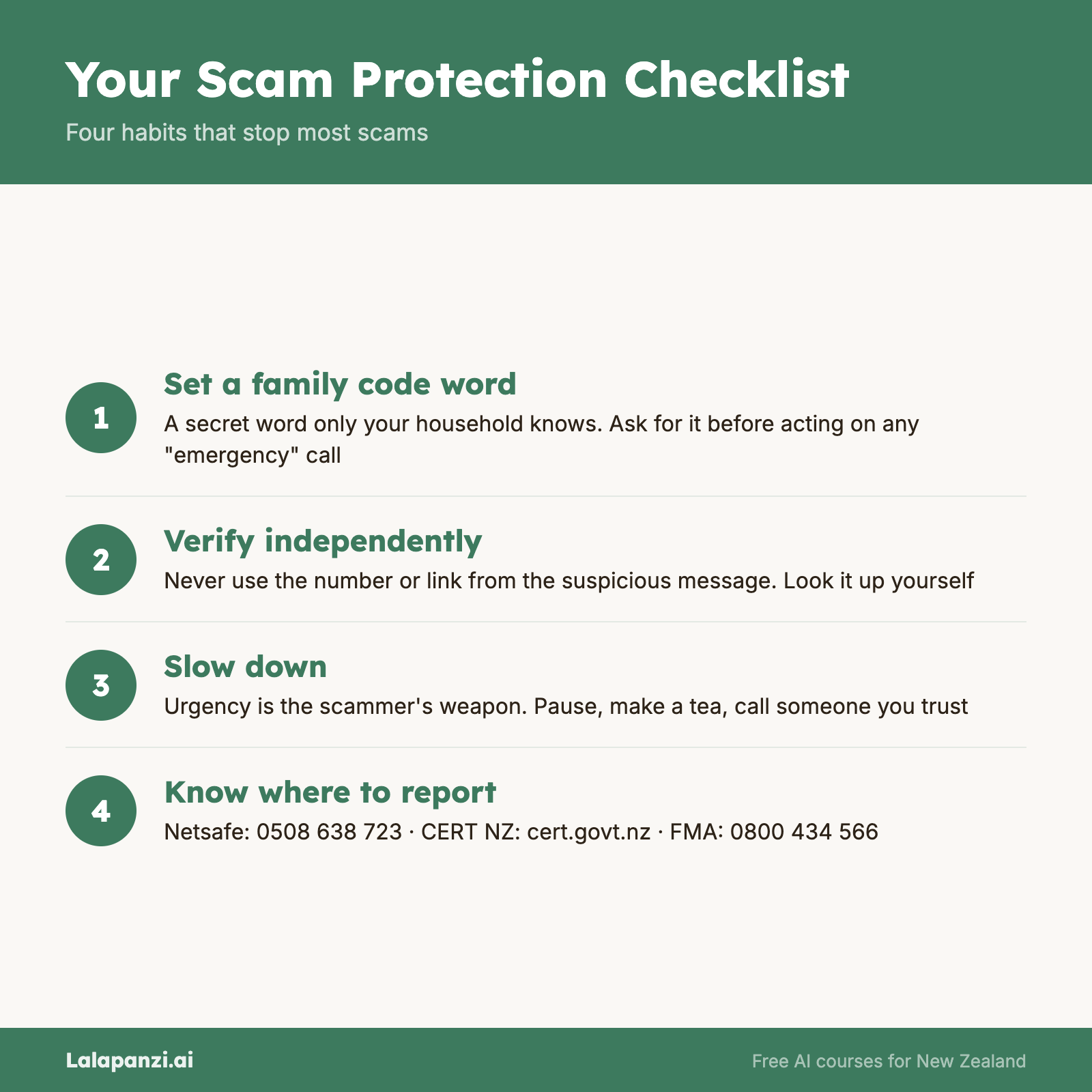 Your Scam Protection Checklist

Four habits that stop most scams

1

Set a family code word

A secret word only your household knows. Ask for it before acting on any "emergency" call

2

Verify independently

Never use the number or link from the suspicious message. Look it up yourself

3

Slow down

Urgency is the scammer's weapon. Pause, make a tea, call someone you trust

4

Know where to report

Netsafe: 0508 638 723 · CERT NZ: cert.govt.nz · FMA: 0800 434 566

Lalapanzi.ai

Free AI courses for New Zealand